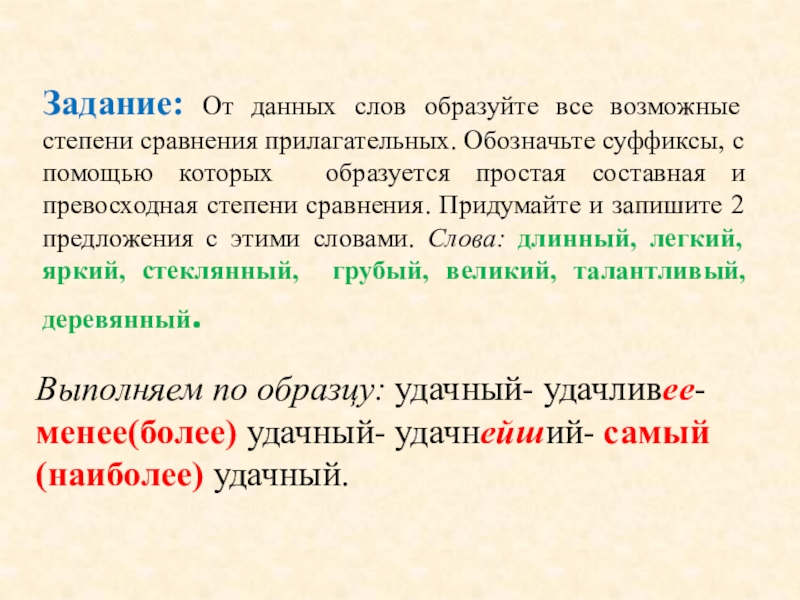 Задание: От данных слов образуйте все возможные степени сравнения прилагательных. Обозначьте суффиксы, с помощью которых образуется простая составная и превосходная степени сравнения. Придумайте и запишите 2 предложения с этими словами. Слова: длинный, легкий, яркий, стеклянный, грубый, великий, талантливый, деревянный.

Выполняем по образцу: удачный- удачливее- менее(более) удачный- удачнейший- самый (наиболее) удачный.